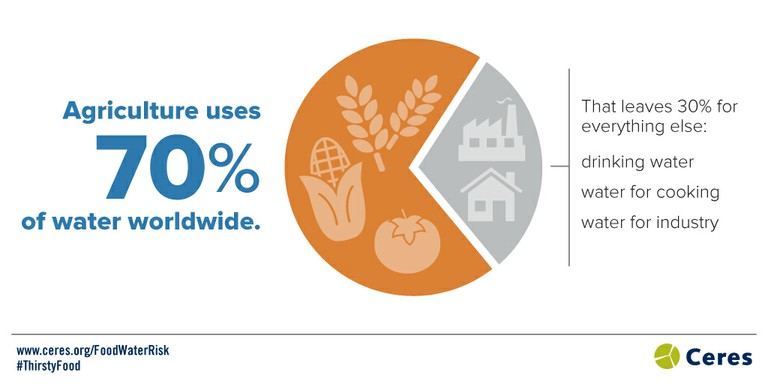 Agriculture uses
70%
of water worldwide.

That leaves 30% for everything else:

drinking water

water for cooking

water for industry

www.ceres.org/FoodWaterRisk
#ThirstyFood

Ceres